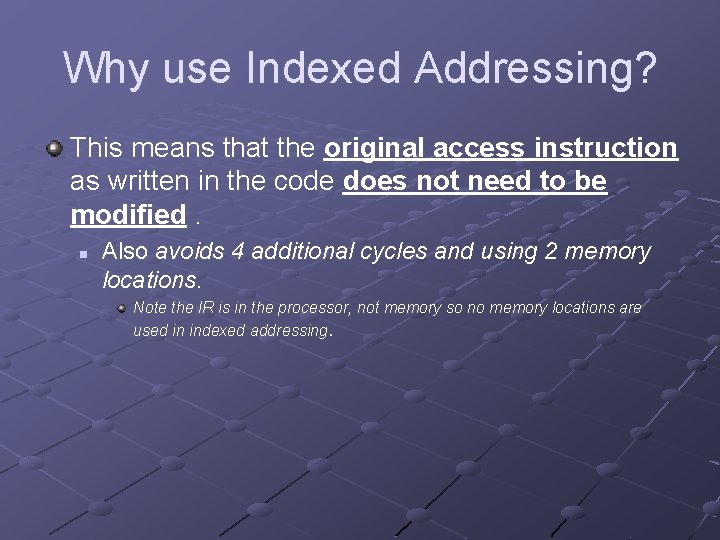 Why use Indexed Addressing?

This means that the original access instruction as written in the code does not need to be modified .

Also avoids 4 additional cycles and using 2 memory locations.

Note the IR is in the processor, not memory so no memory locations are used in indexed addressing.